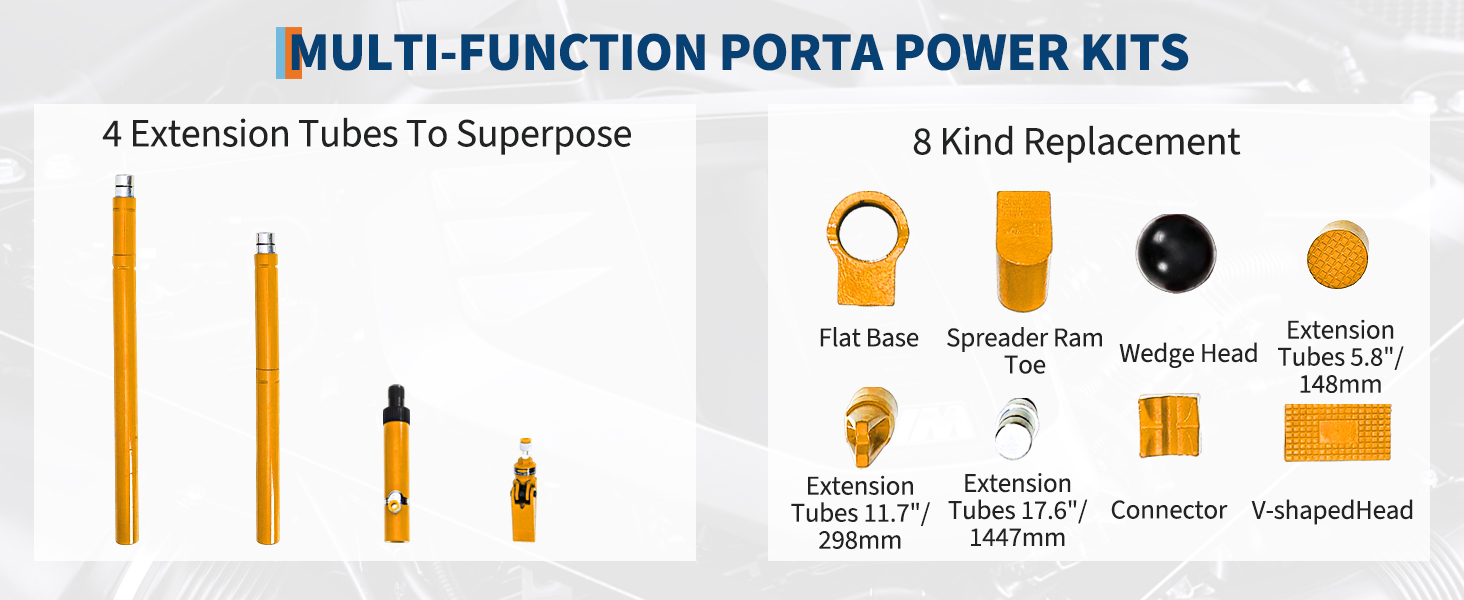 MULTI-FUNCTION PORTA POWER KITS

4 Extension Tubes To Superpose

8 Kind Replacement

Flat Base

Spreader Ram Toe

Wedge Head

Extension Tubes 5.8"/ 148mm

Extension Tubes 11.7"/ 298mm

Extension Tubes 17.6"/ 1447mm

Connector

V-shapedHead